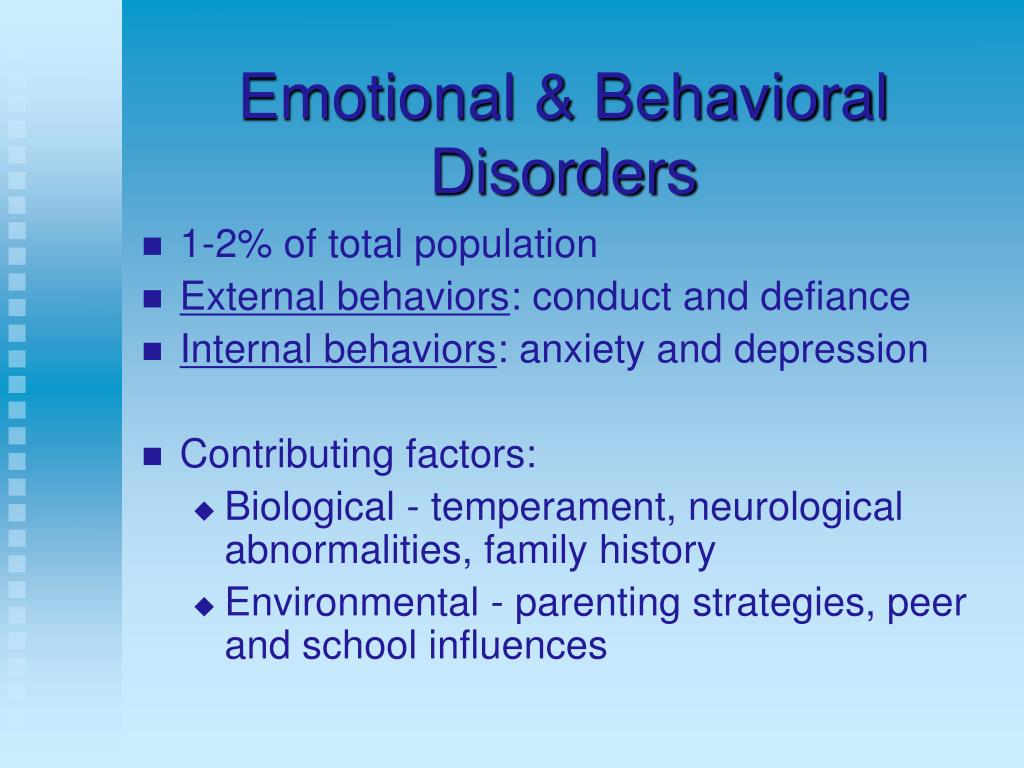 Emotional & Behavioral Disorders

- 1-2% of total population
- External behaviors: conduct and defiance
- Internal behaviors: anxiety and depression

- Contributing factors:
  - Biological - temperament, neurological abnormalities, family history
  - Environmental - parenting strategies, peer and school influences